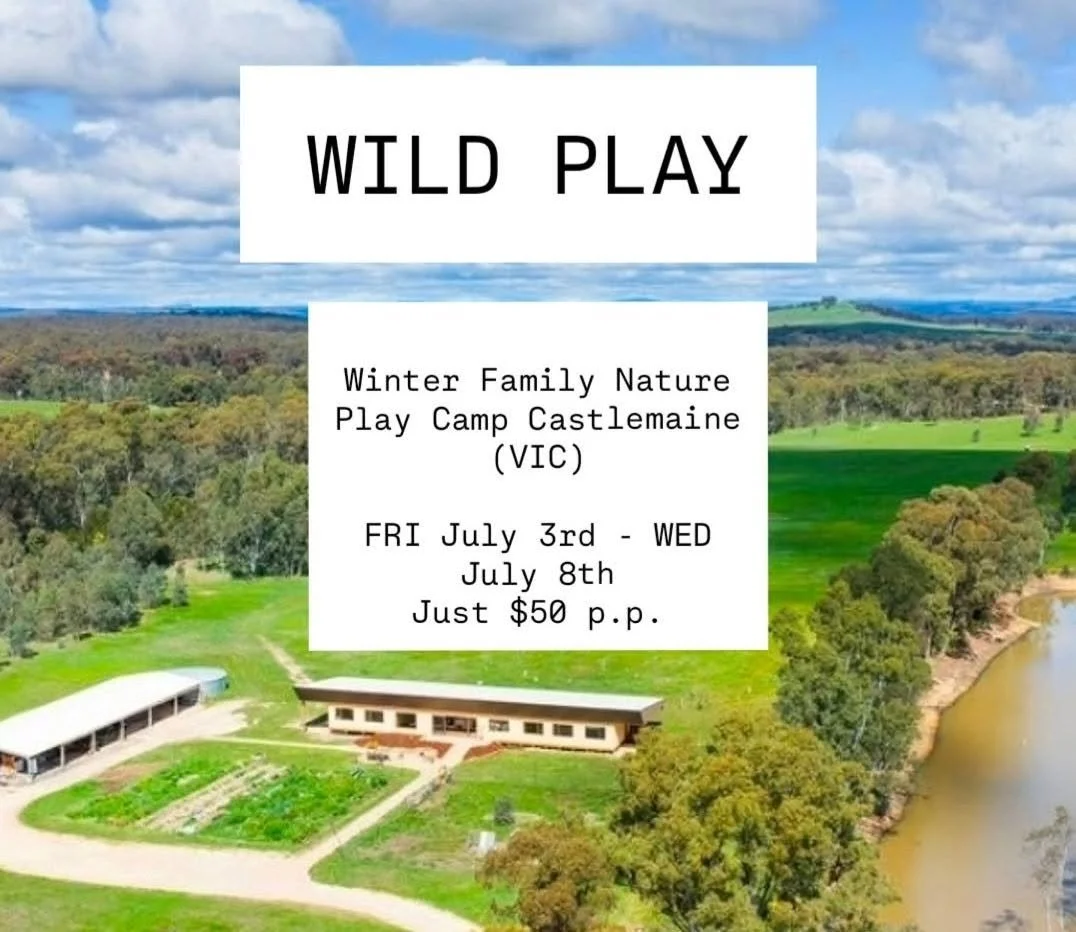 WILD PLAY

Winter Family Nature Play Camp Castlemaine (VIC)

FRI July 3rd - WED July 8th
Just $50 p.p.